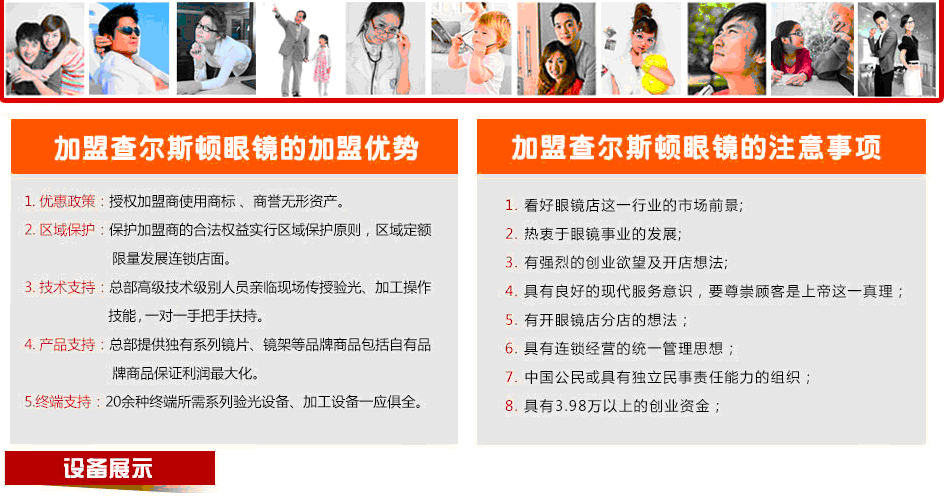 加盟查尔斯顿眼镜的加盟优势

1. 优惠政策：授权加盟商使用商标 、商誉无形资产。
2. 区域保护：保护加盟商的合法权益实行区域保护原则，区域定额限量发展连锁店面。
3. 技术支持：总部高级技术级别人员亲临现场传授验光、加工操作技能，一对一手把手扶持。
4. 产品支持：总部提供独有系列镜片、镜架等品牌商品包括自有品牌商品保证利润最大化。
5.终端支持：20余种终端所需系列验光设备、加工设备一应俱全。

加盟查尔斯顿眼镜的注意事项

1. 看好眼镜店这一行业的市场前景；
2. 热衷于眼镜事业的发展；
3. 有强烈的创业欲望及开店想法；
4. 具有良好的现代服务意识，要尊崇顾客是上帝这一真理；
5. 有开眼镜店分店的想法；
6. 具有连锁经营的统一管理思想；
7. 中国公民或具有独立民事责任能力的组织；
8. 具有3.98万以上的创业资金；

设备展示